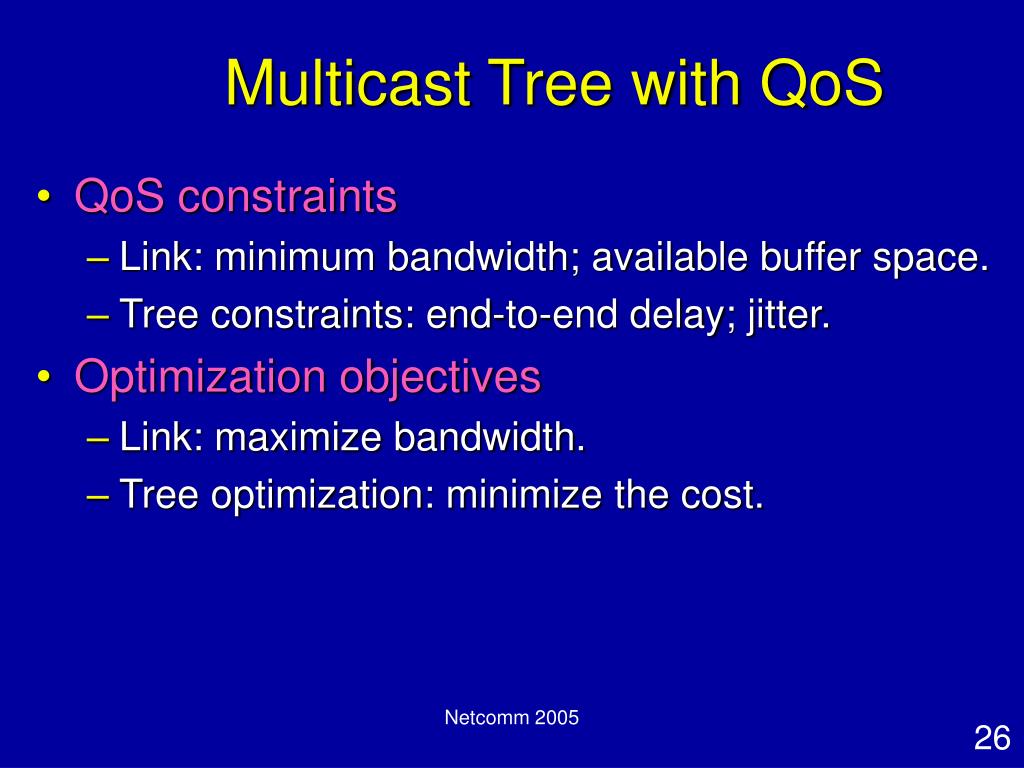 Multicast Tree with QoS

• QoS constraints
– Link: minimum bandwidth; available buffer space.
– Tree constraints: end-to-end delay; jitter.
• Optimization objectives
– Link: maximize bandwidth.
– Tree optimization: minimize the cost.

Netcomm 2005

26